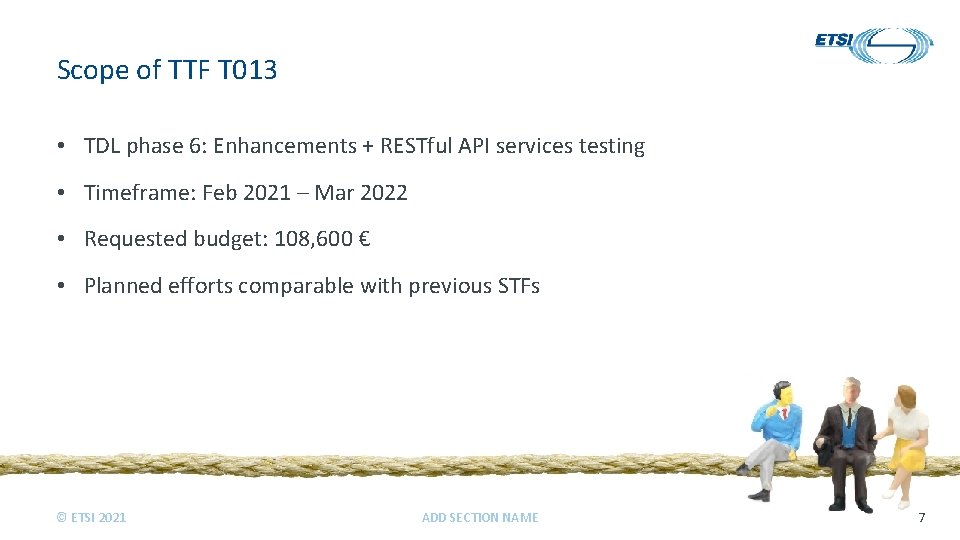 ETSI

Scope of TTF T013

• TDL phase 6: Enhancements + RESTful API services testing

• Timeframe: Feb 2021 – Mar 2022

• Requested budget: 108,600 €

• Planned efforts comparable with previous STFs

© ETSI 2021

ADD SECTION NAME

7